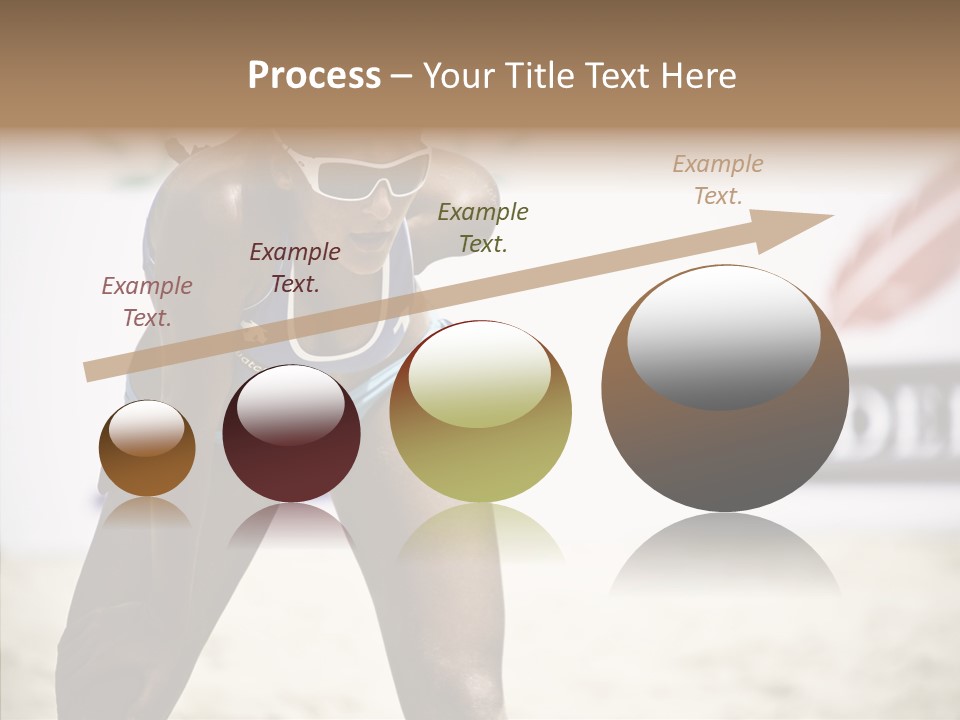 Process – Your Title Text Here

Example Text.

Example Text.

Example Text.

Example Text.